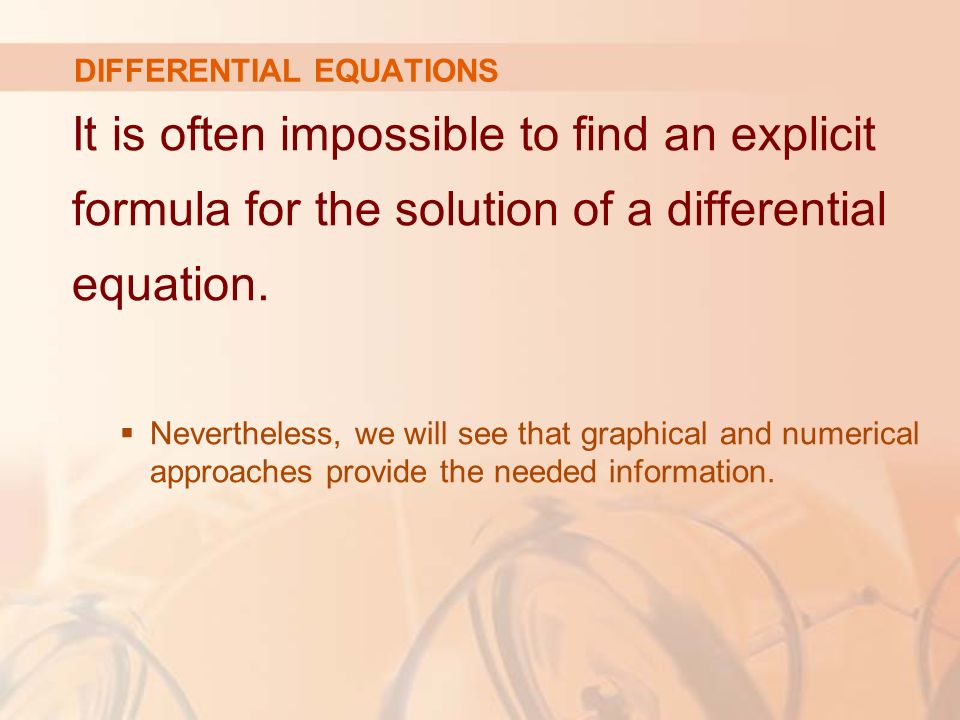 DIFFERENTIAL EQUATIONS

It is often impossible to find an explicit formula for the solution of a differential equation.

▪ Nevertheless, we will see that graphical and numerical approaches provide the needed information.